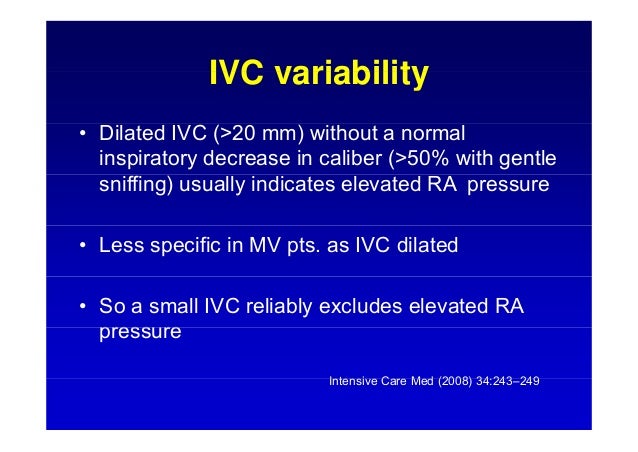 IVC variability

• Dilated IVC (>20 mm) without a normal inspiratory decrease in caliber (>50% with gentle sniffing) usually indicates elevated RA pressure

• Less specific in MV pts. as IVC dilated

• So a small IVC reliably excludes elevated RA pressure

Intensive Care Med (2008) 34:243–249